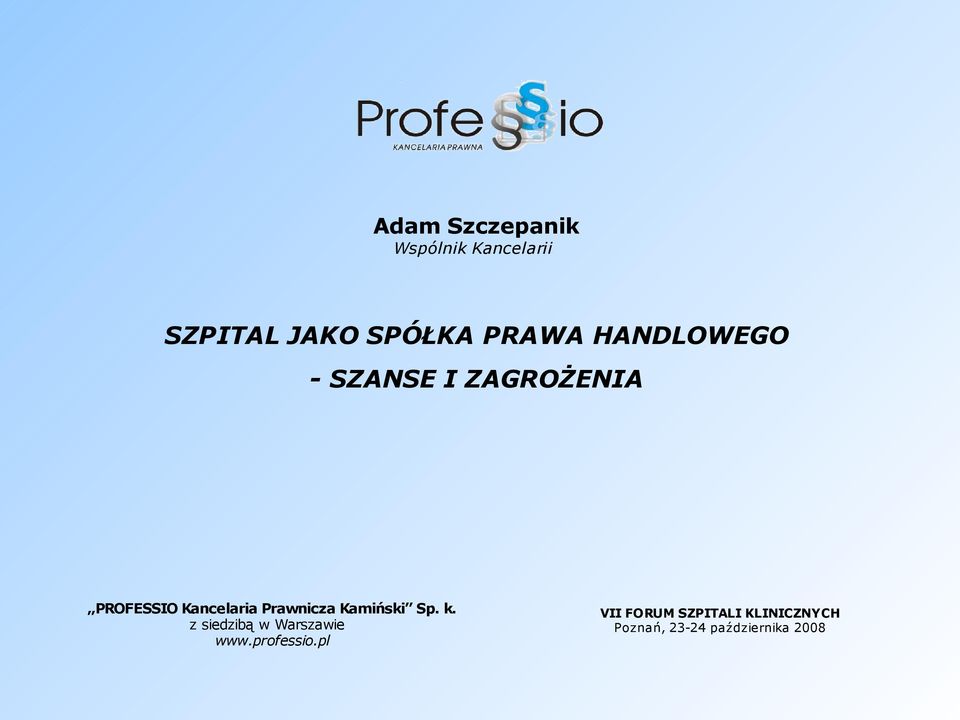 Profe§§io
KANCELARIA PRAWNA

Adam Szczepanik
Wspólnik Kancelarii

SZPITAL JAKO SPÓŁKA PRAWA HANDLOWEGO
- SZANSE I ZAGROŻENIA

„PROFESSIO Kancelaria Prawnicza Kamiński” Sp. k.
z siedzibą w Warszawie
www.professio.pl

VII FORUM SZPITALI KLINICZNYCH
Poznań, 23-24 października 2008